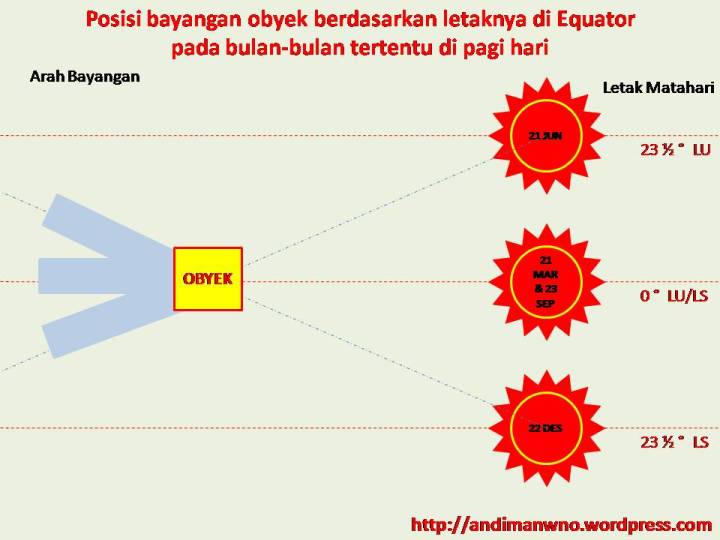 Posisi bayangan obyek berdasarkan letaknya di Equator pada bulan-bulan tertentu di pagi hari

Arah Bayangan

Letak Matahari

21 JUN

23 ½ ° LU

OBYEK

21 MAR & 23 SEP

0 ° LU/LS

22 DES

23 ½ ° LS

http://andimanwno.wordpress.com